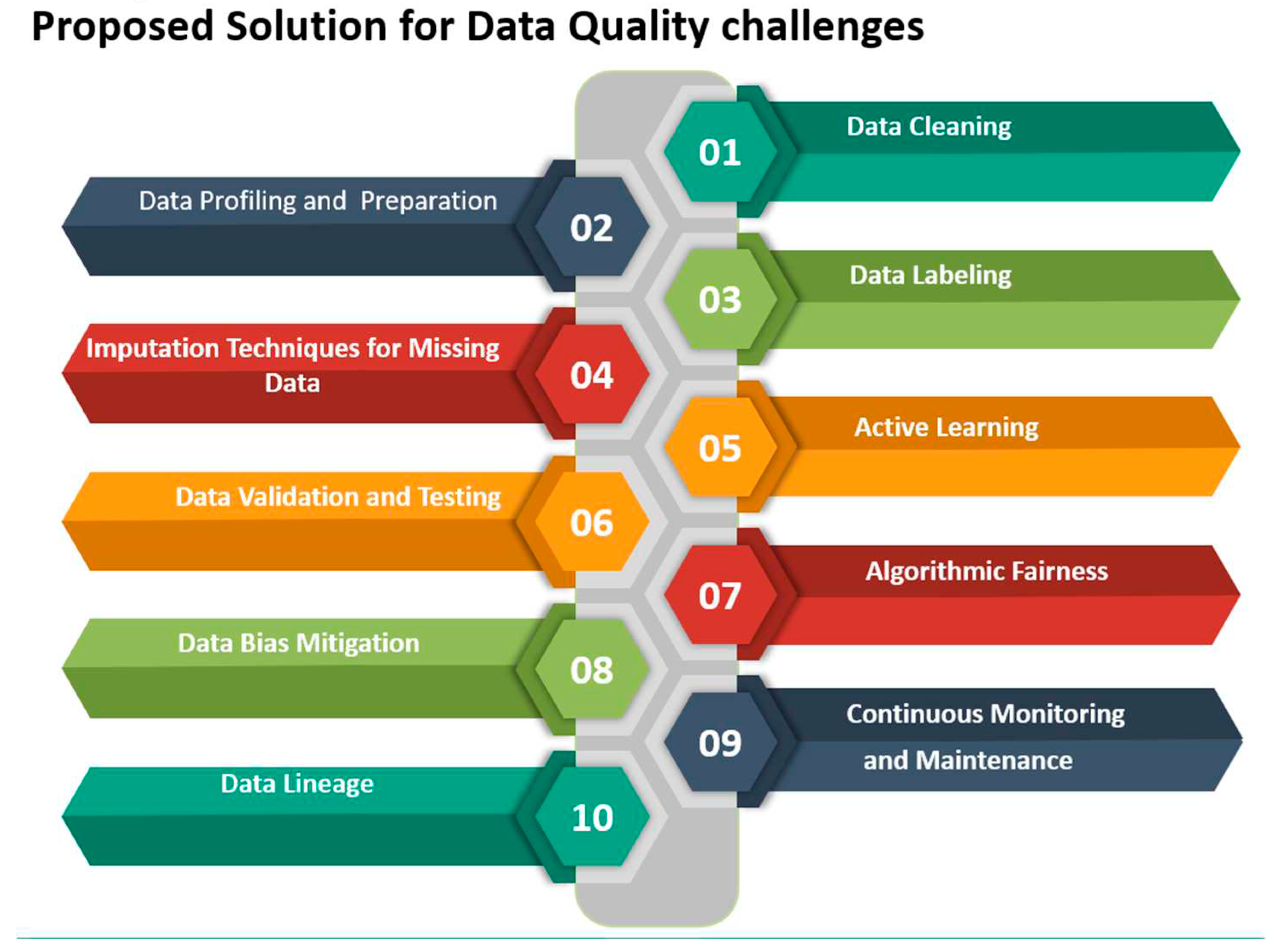 Proposed Solution for Data Quality challenges

01 Data Cleaning

02 Data Profiling and Preparation

03 Data Labeling

04 Imputation Techniques for Missing Data

05 Active Learning

06 Data Validation and Testing

07 Algorithmic Fairness

08 Data Bias Mitigation

09 Continuous Monitoring and Maintenance

10 Data Lineage